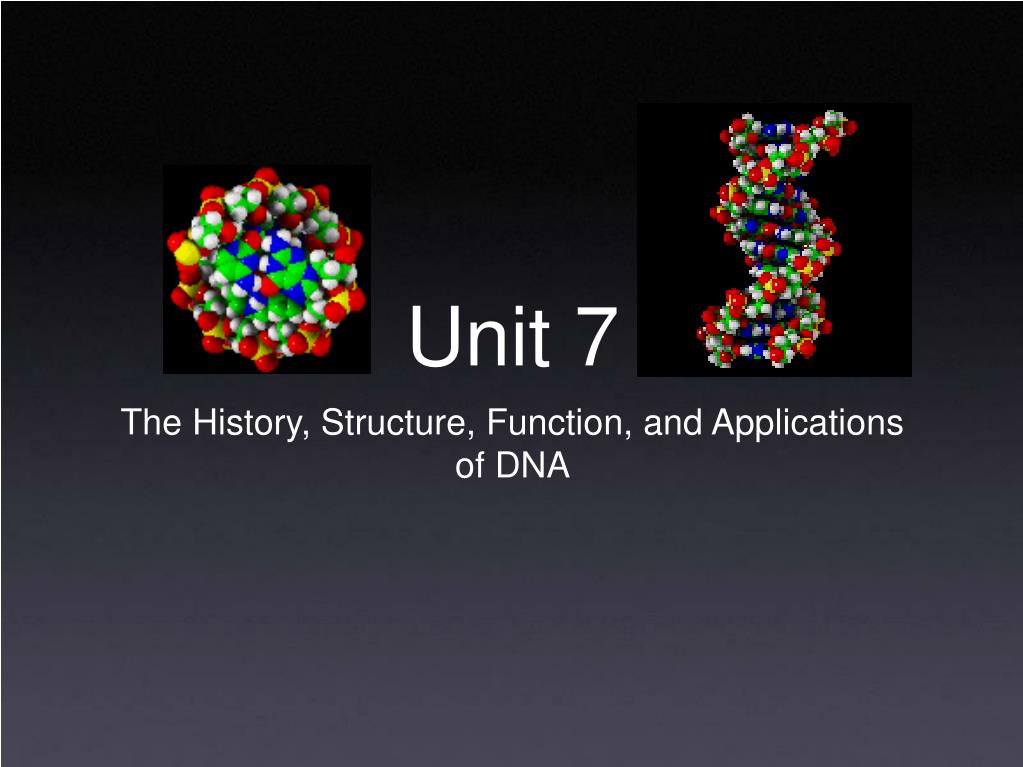 Unit 7

The History, Structure, Function, and Applications of DNA